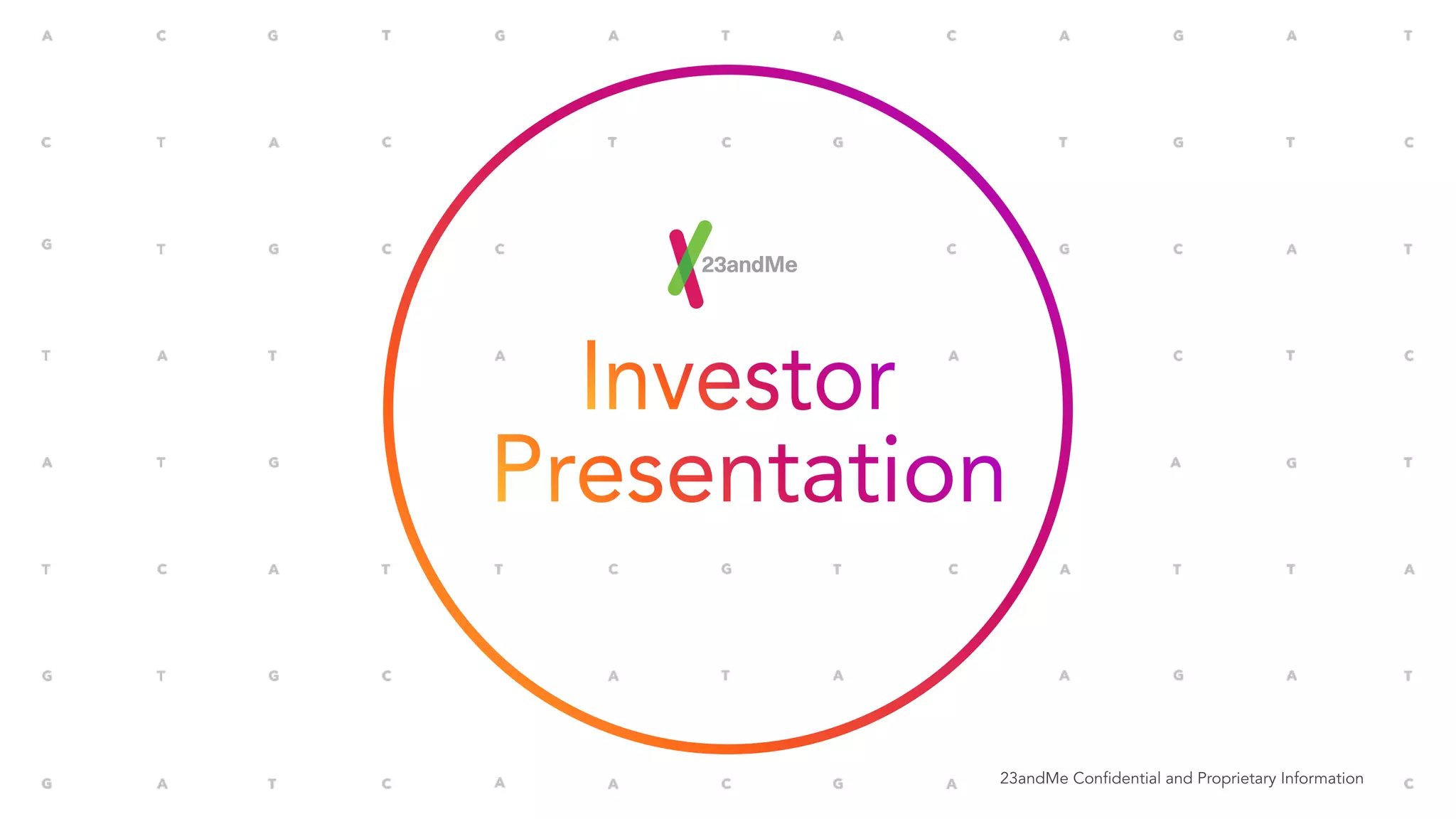 A C G T G A T A C A G A T

C T A C T C G T G T C

G T G C C C G C A T

T A T A A C T C

A T G A G T

T C A T T C G T C A T T A

G T G C A T A A G A T

G A T C A A C G A C

23andMe

Investor Presentation

23andMe Confidential and Proprietary Information